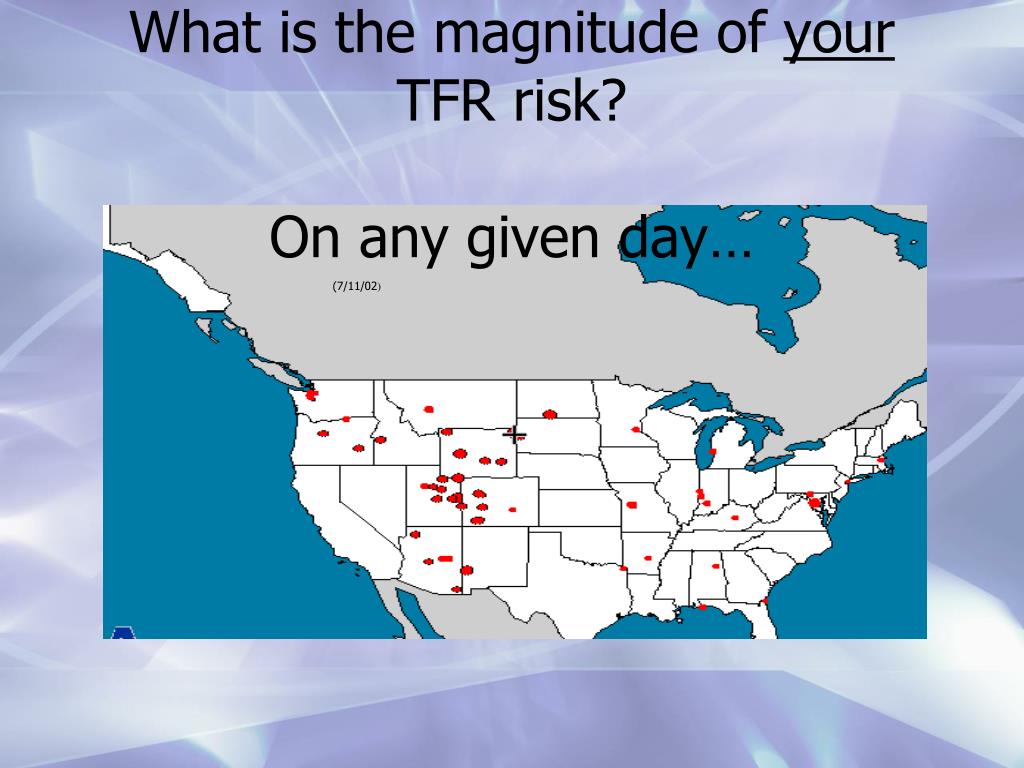 What is the magnitude of your TFR risk?

On any given day…

(7/11/02)